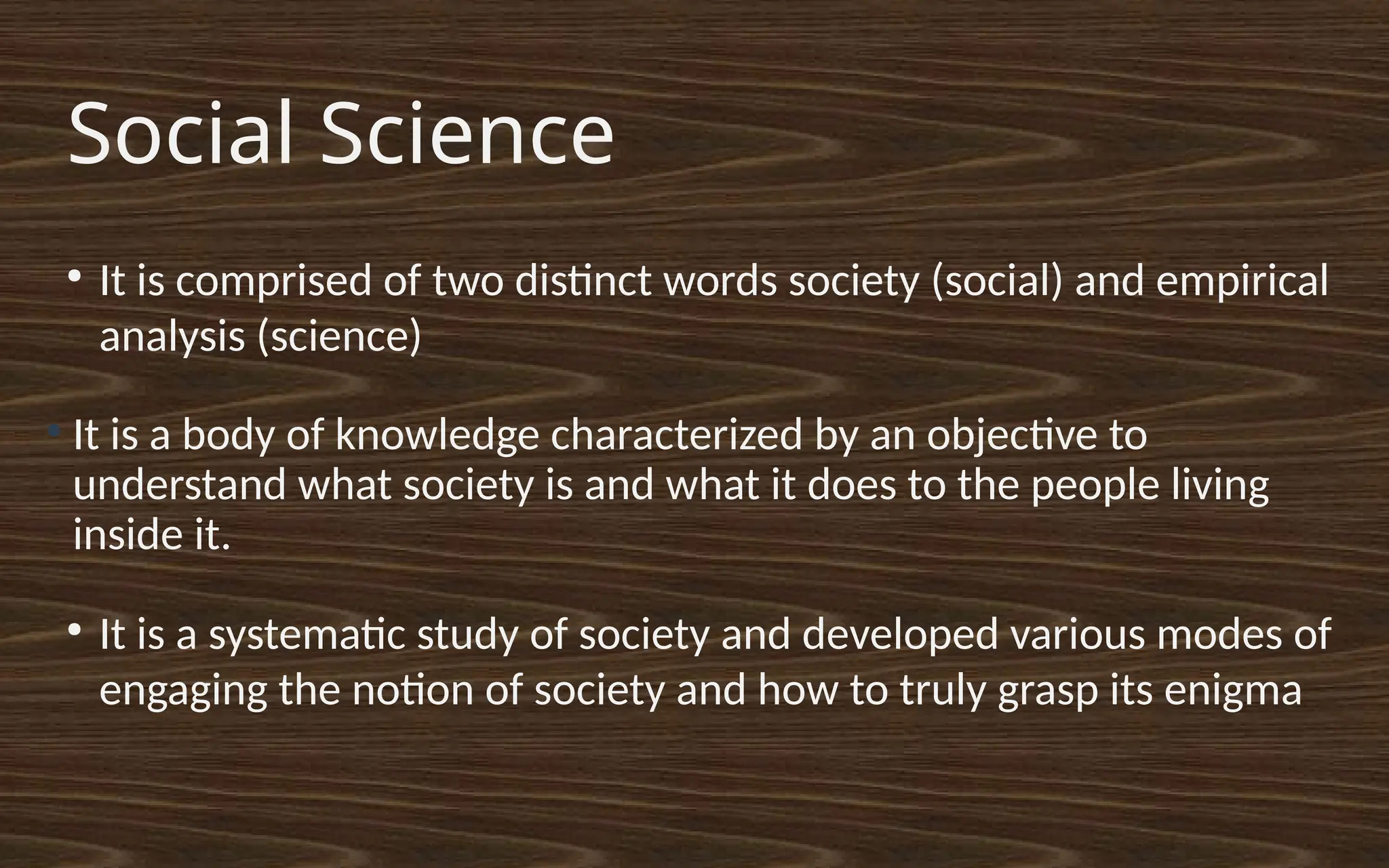 Social Science

• It is comprised of two distinct words society (social) and empirical analysis (science)

• It is a body of knowledge characterized by an objective to understand what society is and what it does to the people living inside it.

• It is a systematic study of society and developed various modes of engaging the notion of society and how to truly grasp its enigma